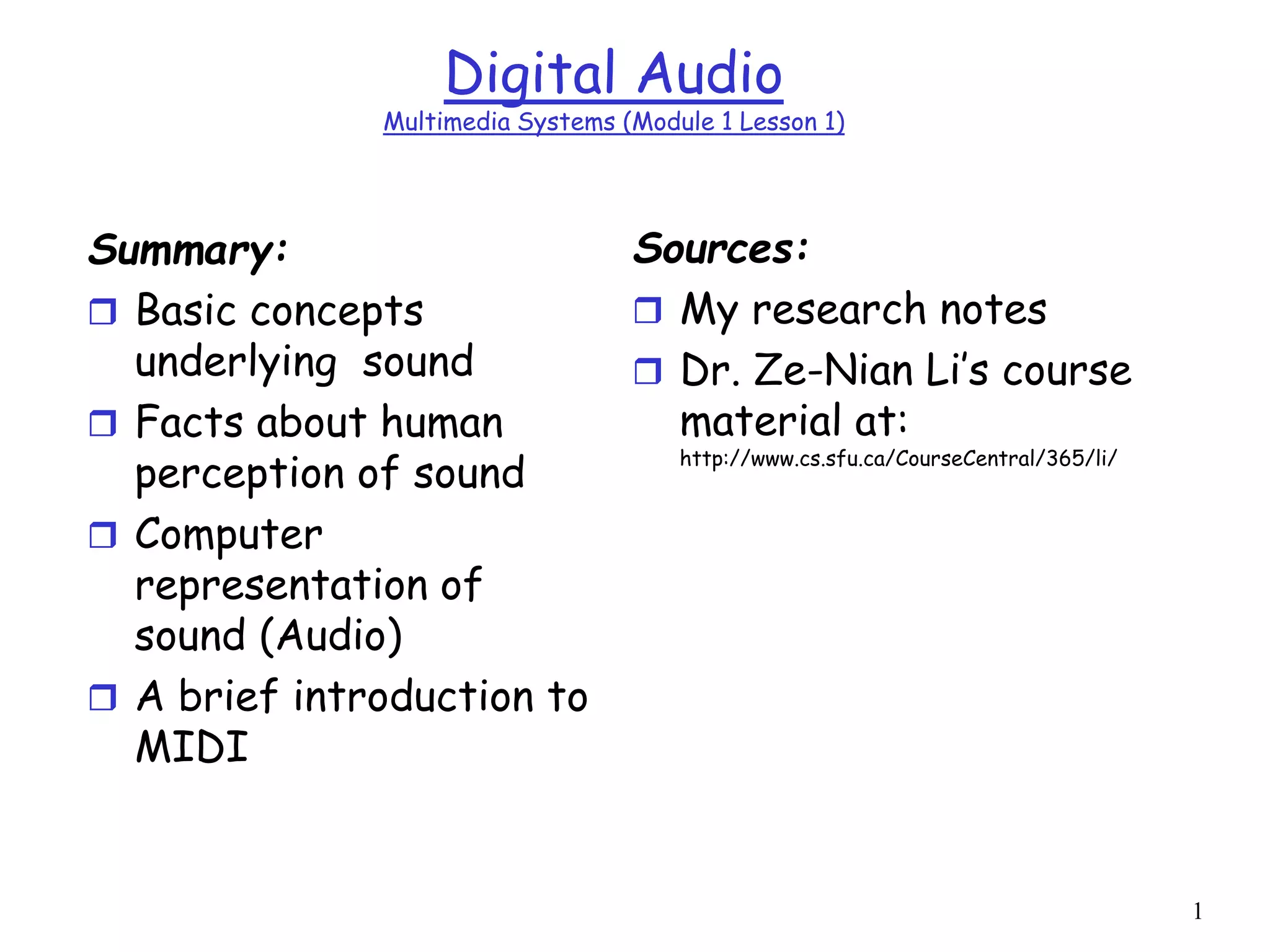 Digital Audio
Multimedia Systems (Module 1 Lesson 1)

Summary:

❒ Basic concepts underlying sound
❒ Facts about human perception of sound
❒ Computer representation of sound (Audio)
❒ A brief introduction to MIDI

Sources:

❒ My research notes
❒ Dr. Ze-Nian Li's course material at: http://www.cs.sfu.ca/CourseCentral/365/li/

1